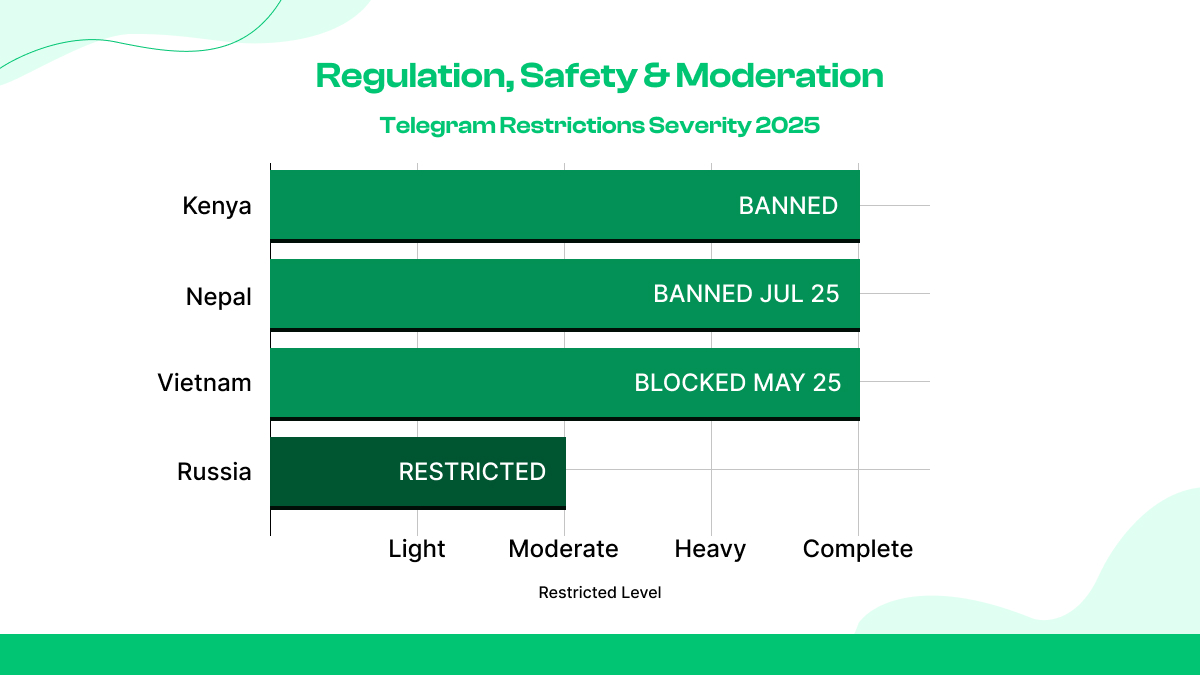 Regulation, Safety & Moderation

Telegram Restrictions Severity 2025

Kenya
BANNED

Nepal
BANNED JUL 25

Vietnam
BLOCKED MAY 25

Russia
RESTRICTED

Light
Moderate
Heavy
Complete

Restricted Level